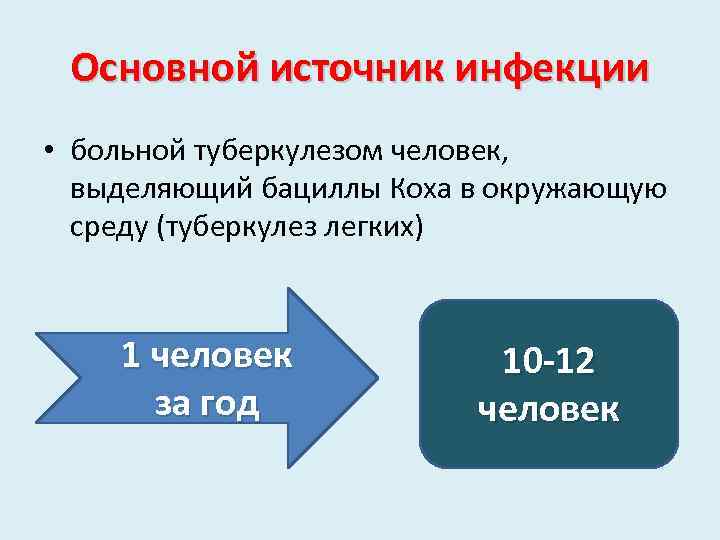 Основной источник инфекции

• больной туберкулезом человек, выделяющий бациллы Коха в окружающую среду (туберкулез легких)

1 человек за год

10-12 человек